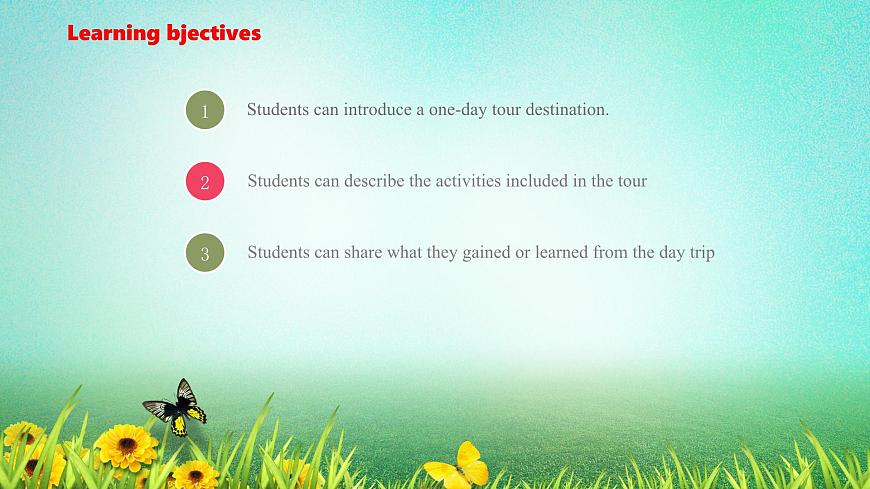 Learning bjectives

1 Students can introduce a one-day tour destination.

2 Students can describe the activities included in the tour

3 Students can share what they gained or learned from the day trip